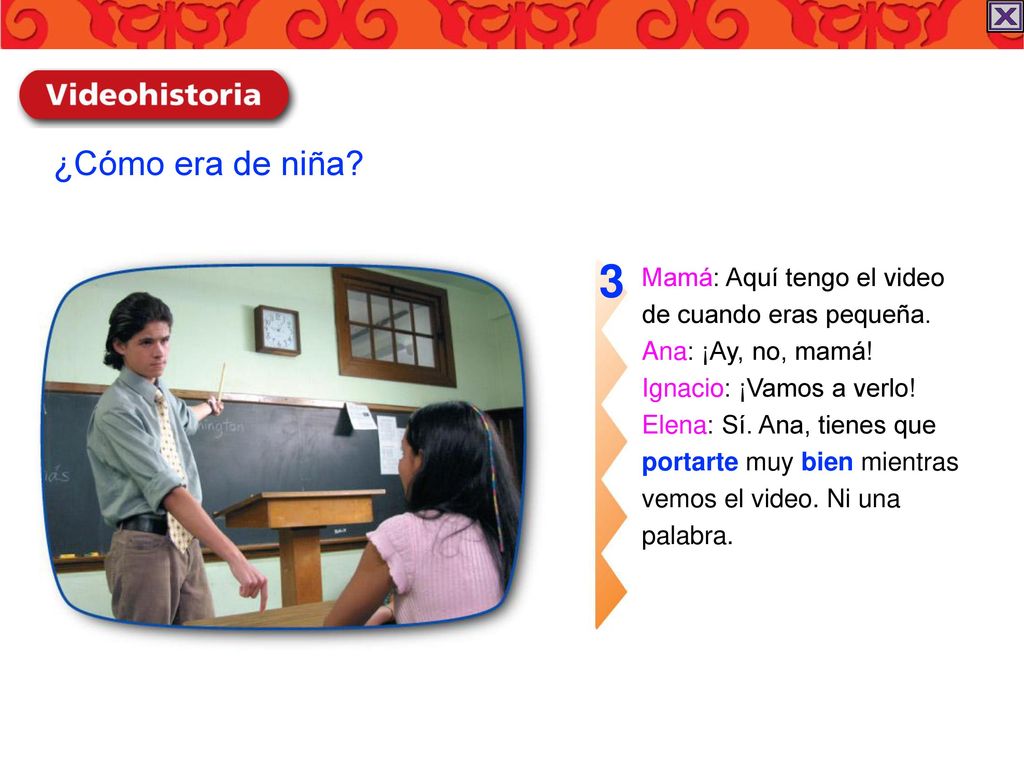 Videohistoria

¿Cómo era de niña?

3

Mamá: Aquí tengo el video de cuando eras pequeña.
Ana: ¡Ay, no, mamá!
Ignacio: ¡Vamos a verlo!
Elena: Sí. Ana, tienes que portarte muy bien mientras vemos el video. Ni una palabra.